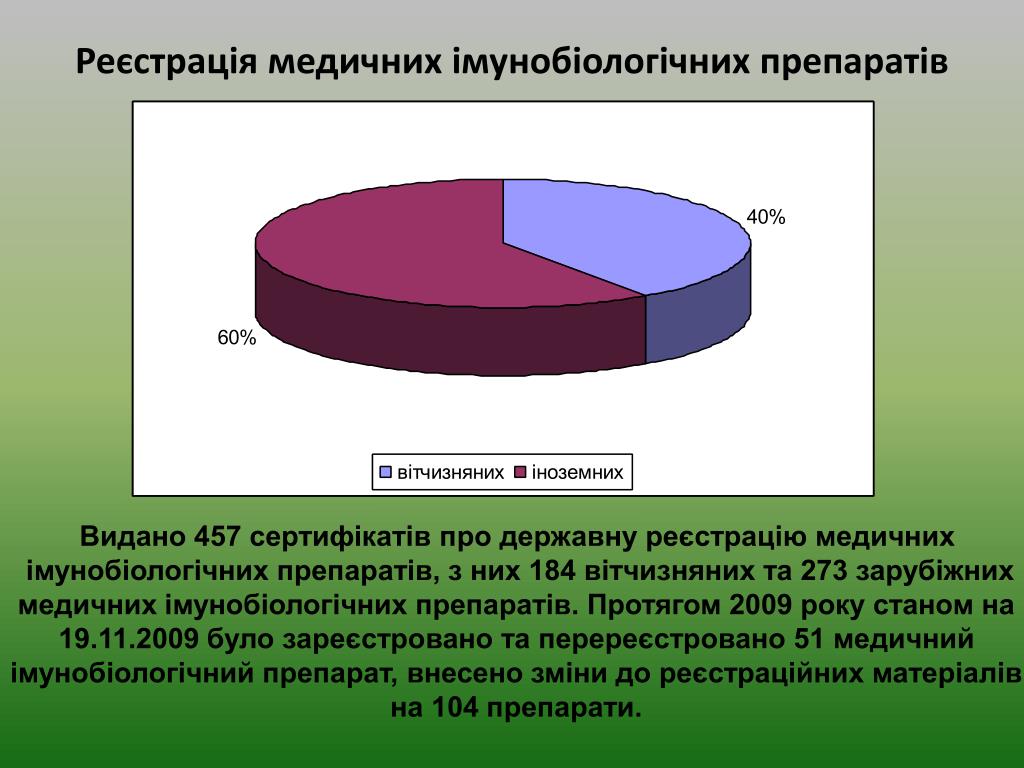 Реєстрація медичних імунобіологічних препаратів

40%

60%

вітчизняних іноземних

Видано 457 сертифікатів про державну реєстрацію медичних імунобіологічних препаратів, з них 184 вітчизняних та 273 зарубіжних медичних імунобіологічних препаратів. Протягом 2009 року станом на 19.11.2009 було зареєстровано та перереєстровано 51 медичний імунобіологічний препарат, внесено зміни до реєстраційних матеріалів на 104 препарати.